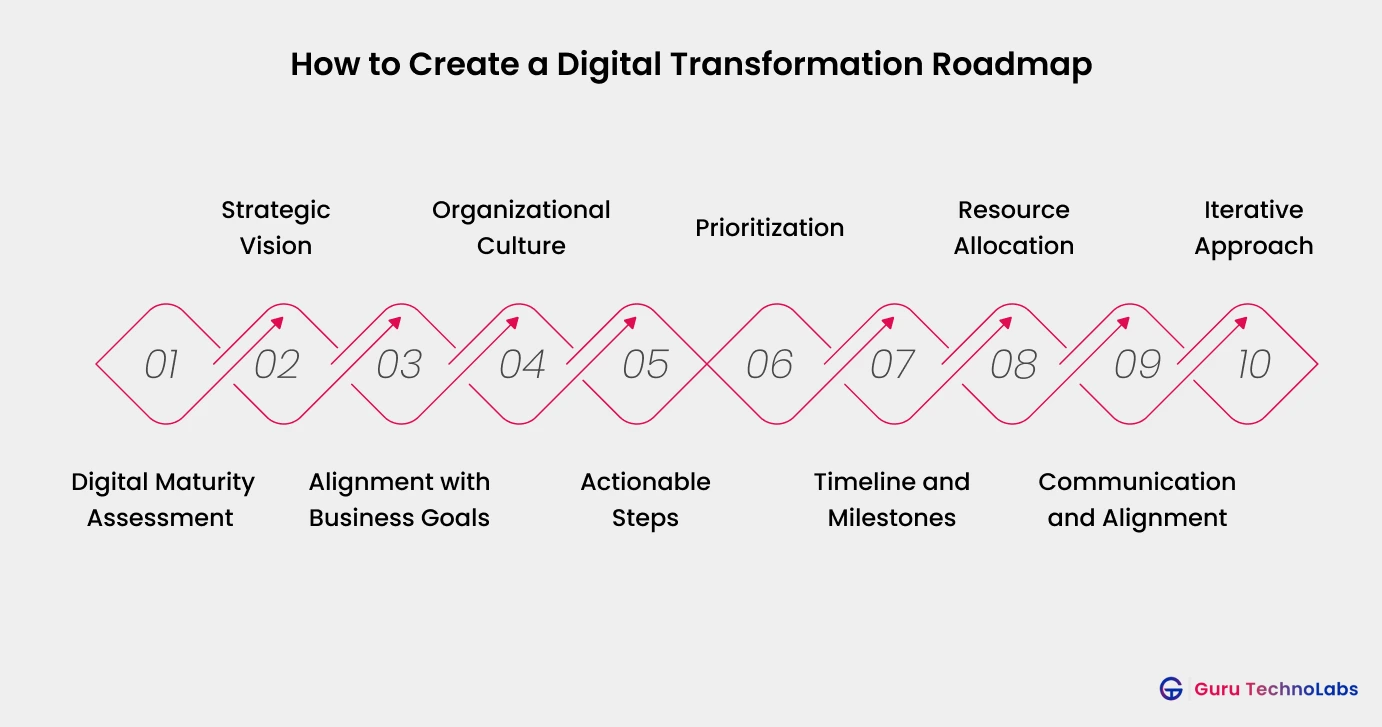 How to Create a Digital Transformation Roadmap

Strategic Vision

Organizational Culture

Prioritization

Resource Allocation

Iterative Approach

01 02 03 04 05 06 07 08 09 10

Digital Maturity Assessment

Alignment with Business Goals

Actionable Steps

Timeline and Milestones

Communication and Alignment

Guru TechnoLabs